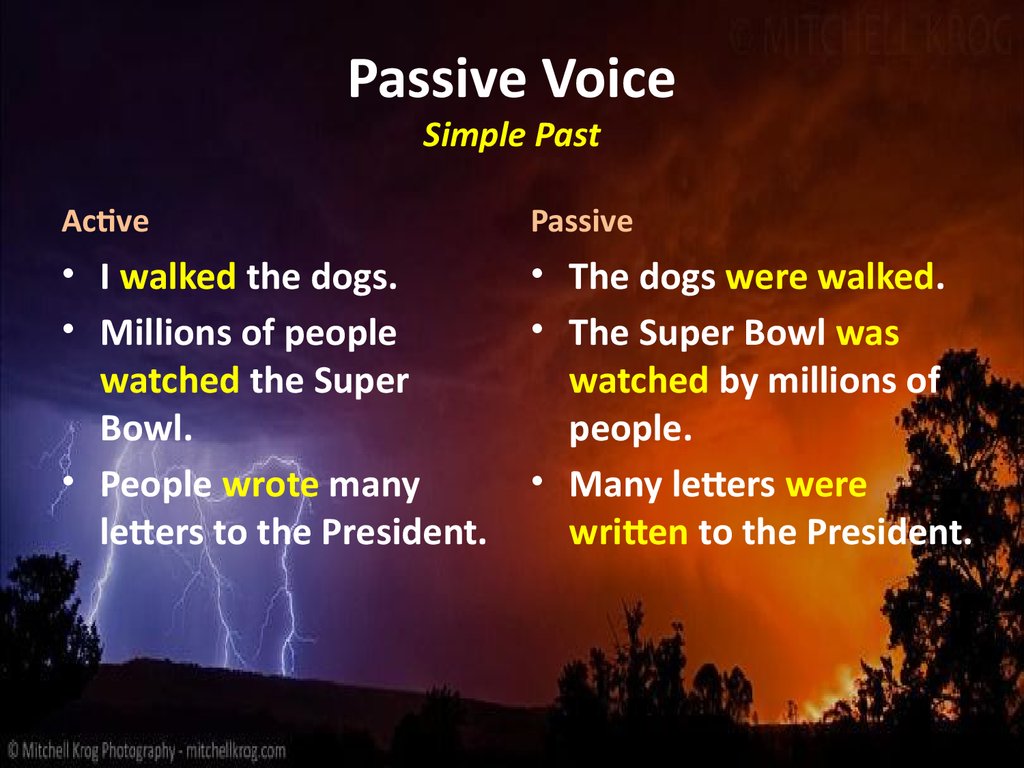 © MITCHELL KROG

Passive Voice
Simple Past

Active

• I walked the dogs.
• Millions of people watched the Super Bowl.
• People wrote many letters to the President.

Passive

• The dogs were walked.
• The Super Bowl was watched by millions of people.
• Many letters were written to the President.

© Mitchell Krog Photography - mitchellkrog.com